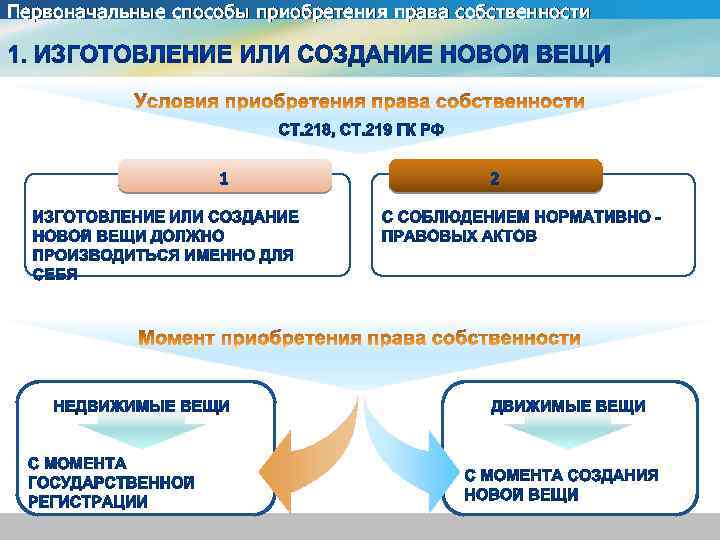 Первоначальные способы приобретения права собственности

1. ИЗГОТОВЛЕНИЕ ИЛИ СОЗДАНИЕ НОВОЙ ВЕЩИ

Условия приобретения права собственности

СТ.218, СТ.219 ГК РФ

1

ИЗГОТОВЛЕНИЕ ИЛИ СОЗДАНИЕ НОВОЙ ВЕЩИ ДОЛЖНО ПРОИЗВОДИТЬСЯ ИМЕННО ДЛЯ СЕБЯ

2

С СОБЛЮДЕНИЕМ НОРМАТИВНО - ПРАВОВЫХ АКТОВ

Момент приобретения права собственности

НЕДВИЖИМЫЕ ВЕЩИ

С МОМЕНТА ГОСУДАРСТВЕННОЙ РЕГИСТРАЦИИ

ДВИЖИМЫЕ ВЕЩИ

С МОМЕНТА СОЗДАНИЯ НОВОЙ ВЕЩИ